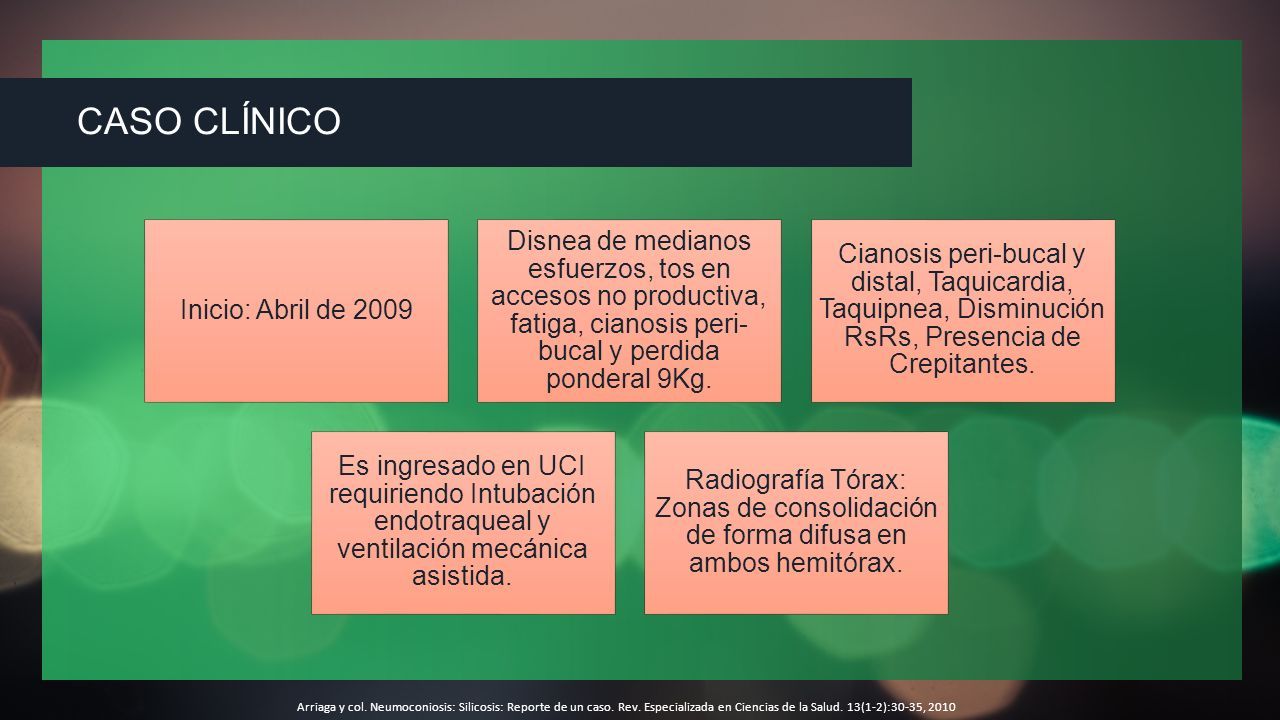 CASO CLÍNICO

Inicio: Abril de 2009

Disnea de medianos esfuerzos, tos en accesos no productiva, fatiga, cianosis peri-bucal y perdida ponderal 9Kg.

Cianosis peri-bucal y distal, Taquicardia, Taquipnea, Disminución RsRs, Presencia de Crepitantes.

Es ingresado en UCI requiriendo Intubación endotraqueal y ventilación mecánica asistida.

Radiografía Tórax: Zonas de consolidación de forma difusa en ambos hemitórax.

Arriaga y col. Neumoconiosis: Silicosis: Reporte de un caso. Rev. Especializada en Ciencias de la Salud. 13(1-2):30-35, 2010